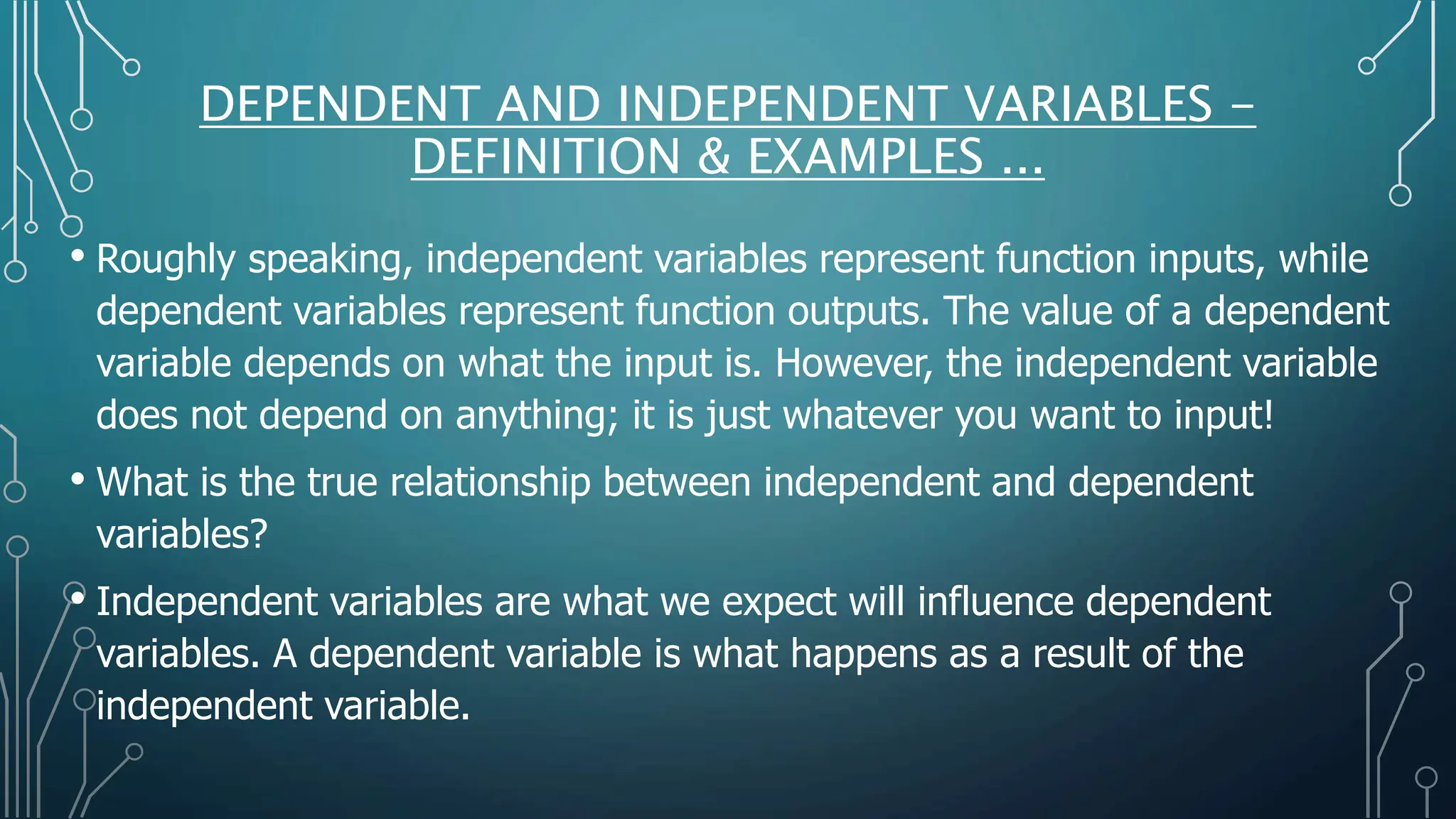 DEPENDENT AND INDEPENDENT VARIABLES – DEFINITION & EXAMPLES ...

• Roughly speaking, independent variables represent function inputs, while dependent variables represent function outputs. The value of a dependent variable depends on what the input is. However, the independent variable does not depend on anything; it is just whatever you want to input!

• What is the true relationship between independent and dependent variables?

• Independent variables are what we expect will influence dependent variables. A dependent variable is what happens as a result of the independent variable.